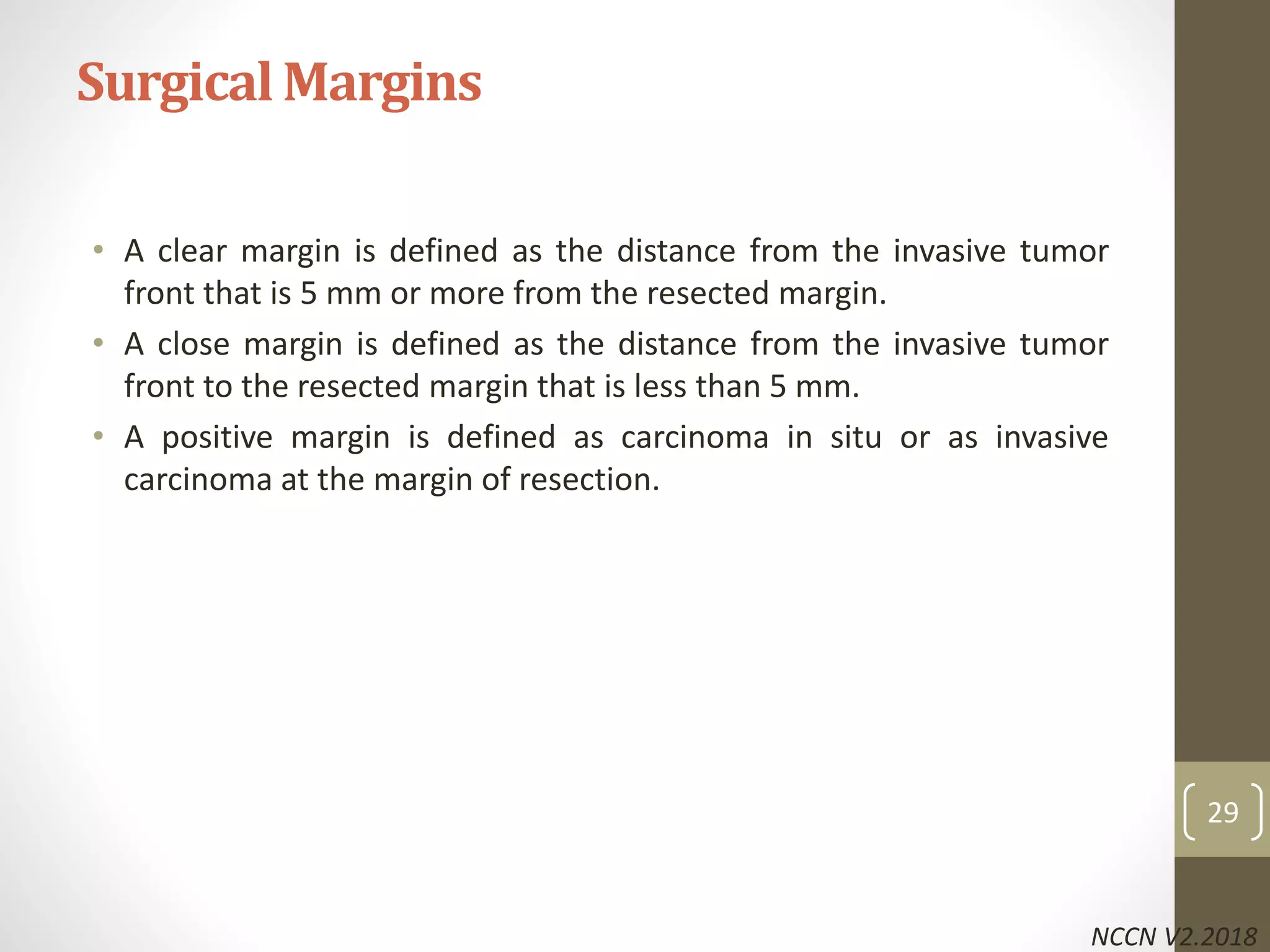 Surgical Margins

• A clear margin is defined as the distance from the invasive tumor front that is 5 mm or more from the resected margin.

• A close margin is defined as the distance from the invasive tumor front to the resected margin that is less than 5 mm.

• A positive margin is defined as carcinoma in situ or as invasive carcinoma at the margin of resection.

29

NCCN V2.2018